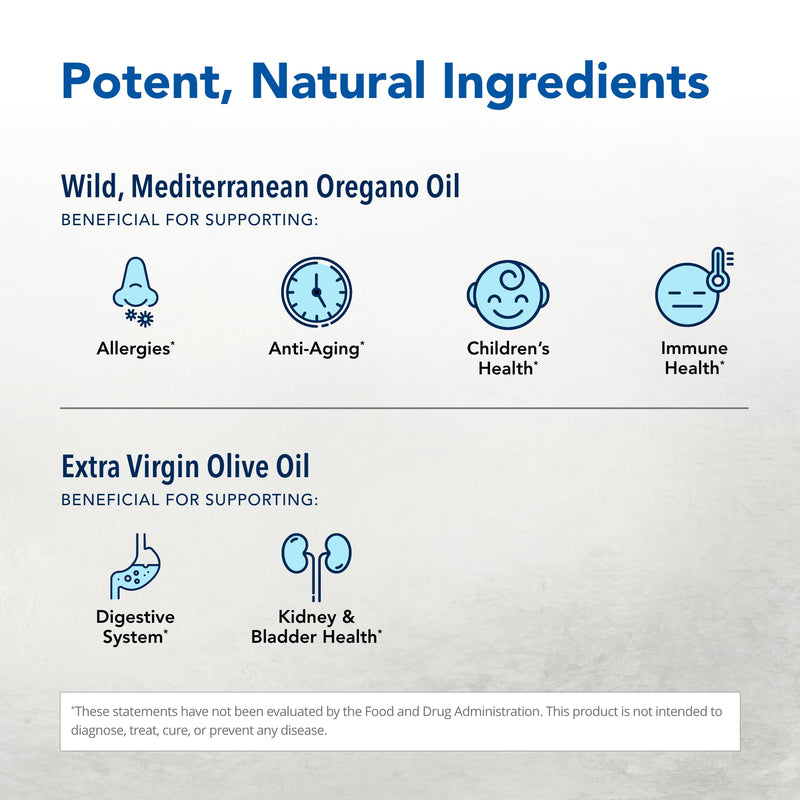 Potent, Natural Ingredients

Wild, Mediterranean Oregano Oil
BENEFICIAL FOR SUPPORTING:

Allergies*

Anti-Aging*

Children's Health*

Immune Health*

Extra Virgin Olive Oil
BENEFICIAL FOR SUPPORTING:

Digestive System*

Kidney & Bladder Health*

*These statements have not been evaluated by the Food and Drug Administration. This product is not intended to diagnose, treat, cure, or prevent any disease.